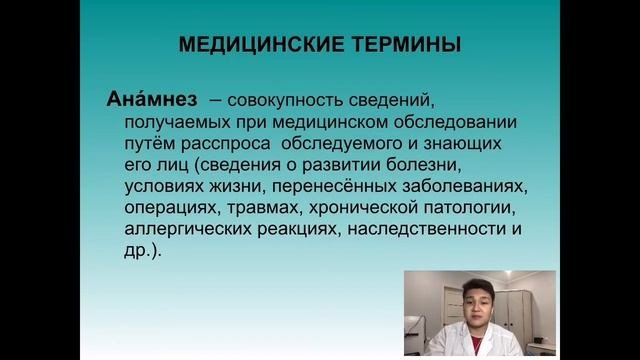 МЕДИЦИНСКИЕ ТЕРМИНЫ

Ана́мнез – совокупность сведений, получаемых при медицинском обследовании путём расспроса обследуемого и знающих его лиц (сведения о развитии болезни, условиях жизни, перенесённых заболеваниях, операциях, травмах, хронической патологии, аллергических реакциях, наследственности и др.).